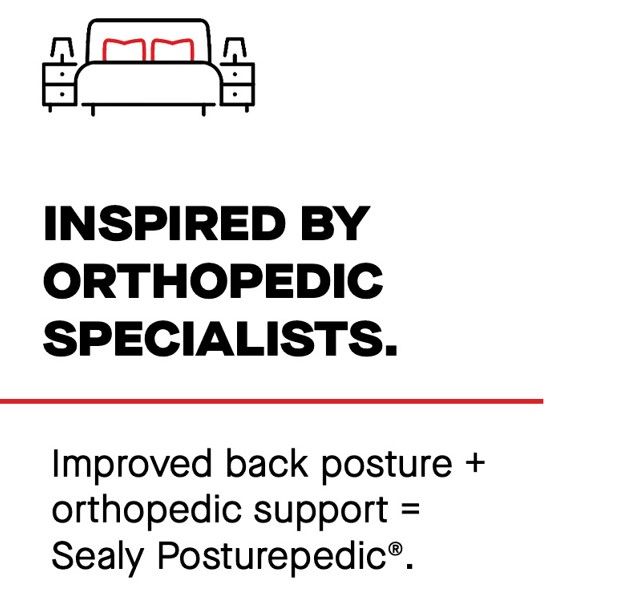 INSPIRED BY ORTHOPEDIC SPECIALISTS.

Improved back posture + orthopedic support = Sealy Posturepedic®.